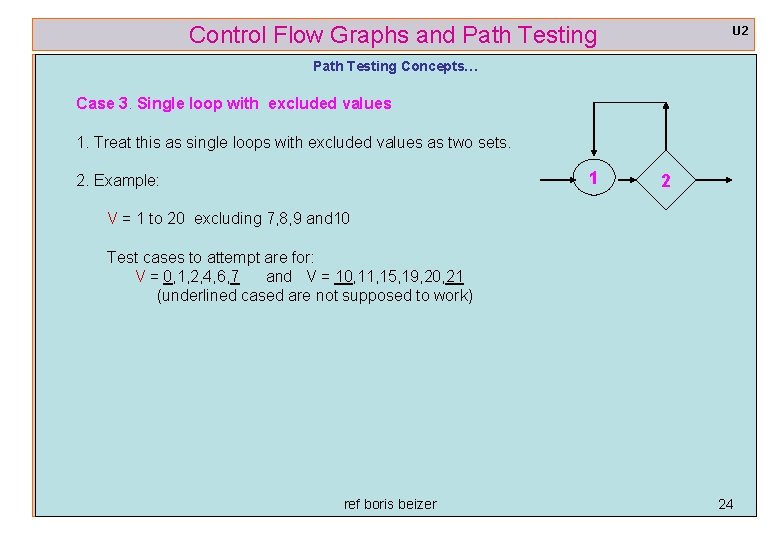 Control Flow Graphs and Path Testing

U2

Path Testing Concepts…

Case 3. Single loop with excluded values

1. Treat this as single loops with excluded values as two sets.

2. Example:

V = 1 to 20 excluding 7,8,9 and10

Test cases to attempt are for:
V = 0,1,2,4,6,7 and V = 10,11,15,19,20,21
(underlined cased are not supposed to work)

1

2

ref boris beizer

24